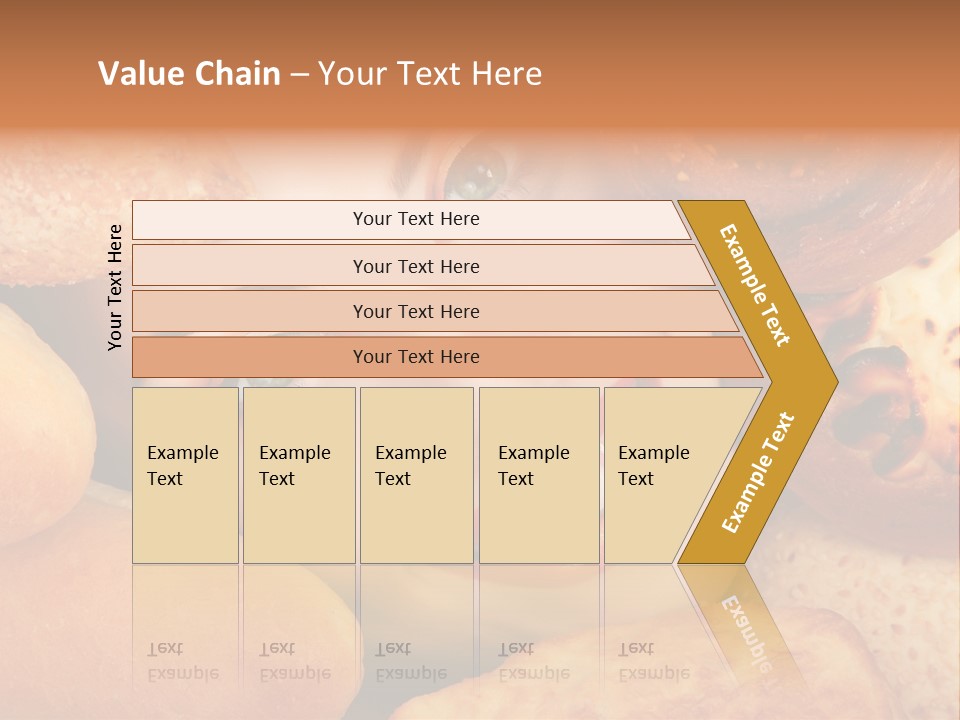 Value Chain – Your Text Here

Your Text Here

Your Text Here

Your Text Here

Your Text Here

Your Text Here

Example Text

Example Text

Example Text

Example Text

Example Text

Example Text

Example Text